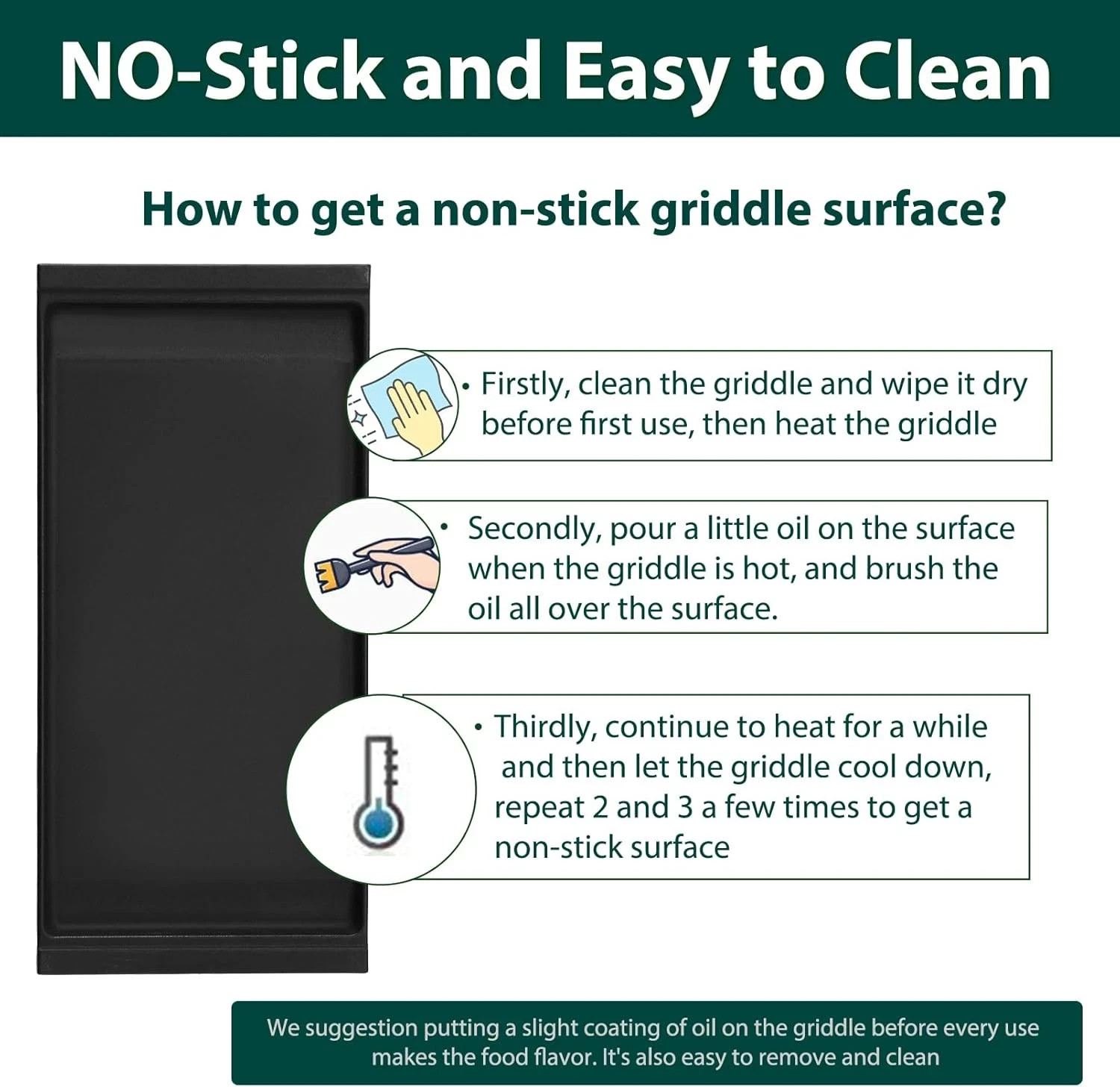 NO-Stick and Easy to Clean

How to get a non-stick griddle surface?

• Firstly, clean the griddle and wipe it dry before first use, then heat the griddle

• Secondly, pour a little oil on the surface when the griddle is hot, and brush the oil all over the surface.

• Thirdly, continue to heat for a while and then let the griddle cool down, repeat 2 and 3 a few times to get a non-stick surface

We suggestion putting a slight coating of oil on the griddle before every use makes the food flavor. It's also easy to remove and clean